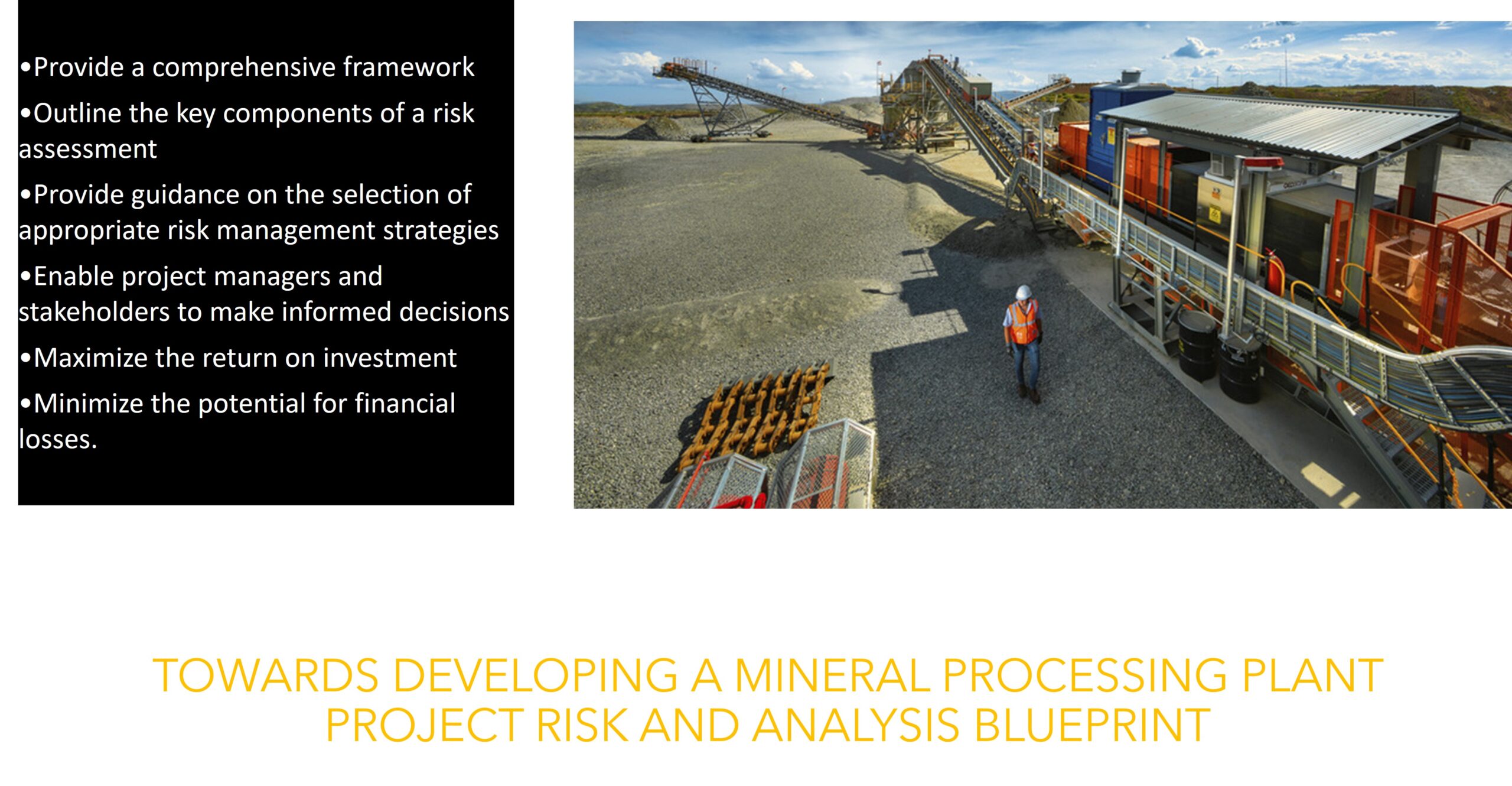 •Provide a comprehensive framework

•Outline the key components of a risk assessment

•Provide guidance on the selection of appropriate risk management strategies

•Enable project managers and stakeholders to make informed decisions

•Maximize the return on investment

•Minimize the potential for financial losses.

TOWARDS DEVELOPING A MINERAL PROCESSING PLANT PROJECT RISK AND ANALYSIS BLUEPRINT